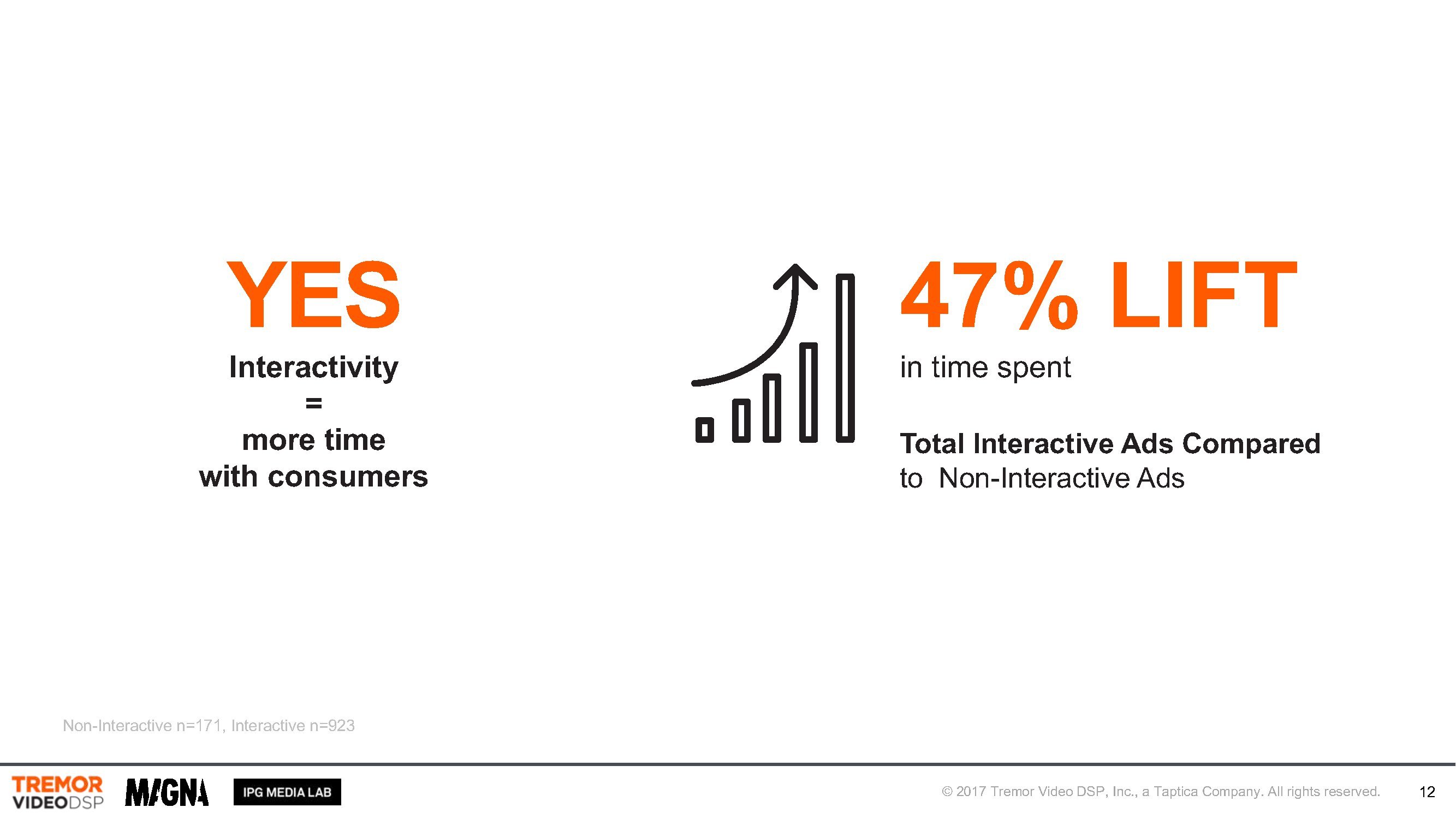 YES

Interactivity
=
more time
with consumers

47% LIFT

in time spent

Total Interactive Ads Compared to Non-Interactive Ads

Non-Interactive n=171, Interactive n=923

TREMOR VIDEODSP MAGNA IPG MEDIA LAB

© 2017 Tremor Video DSP, Inc., a Taptica Company. All rights reserved. 12